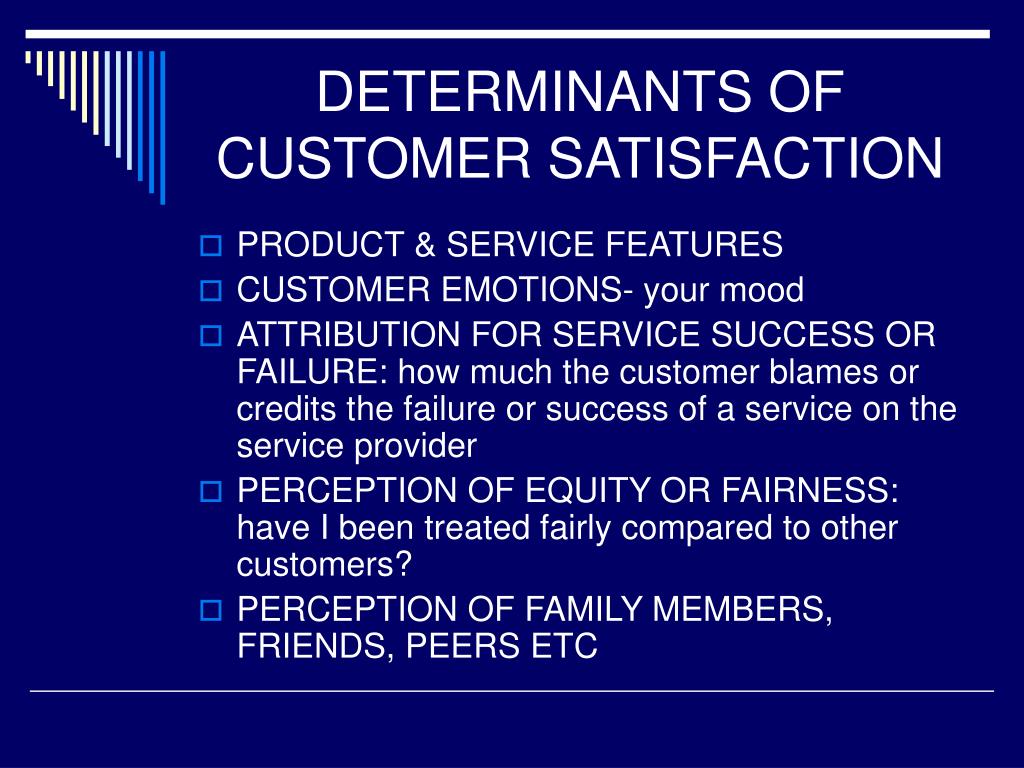 DETERMINANTS OF CUSTOMER SATISFACTION

PRODUCT & SERVICE FEATURES
CUSTOMER EMOTIONS- your mood
ATTRIBUTION FOR SERVICE SUCCESS OR FAILURE: how much the customer blames or credits the failure or success of a service on the service provider
PERCEPTION OF EQUITY OR FAIRNESS: have I been treated fairly compared to other customers?
PERCEPTION OF FAMILY MEMBERS, FRIENDS, PEERS ETC